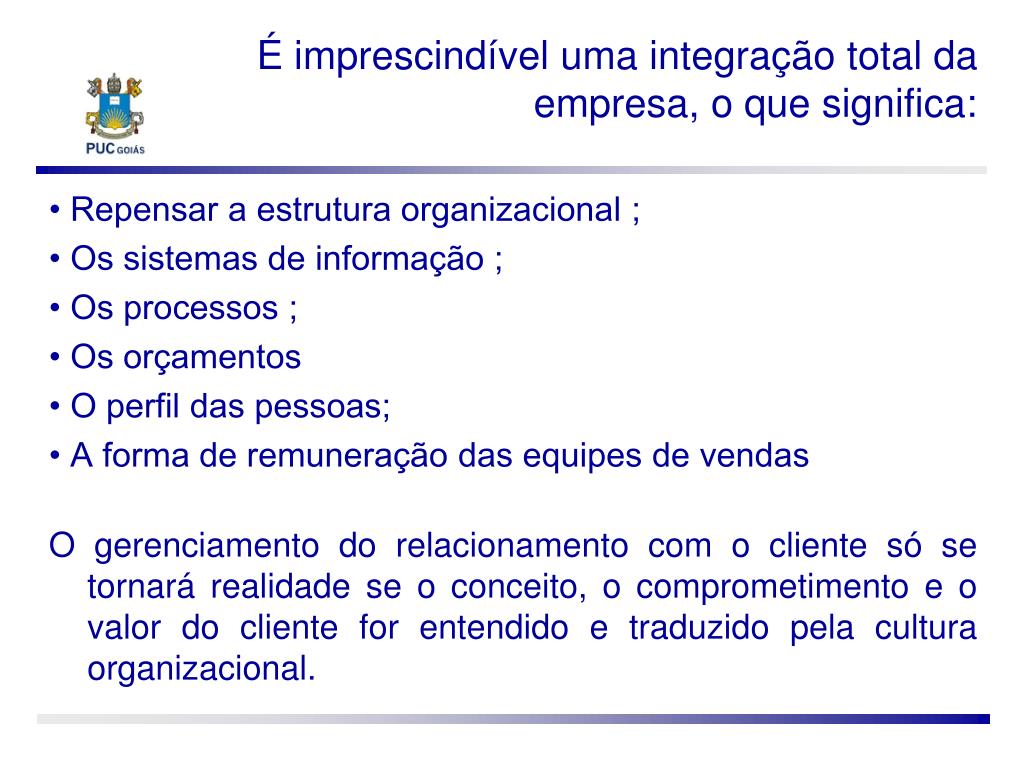 PUC GOIÁS

É imprescindível uma integração total da empresa, o que significa:

• Repensar a estrutura organizacional ;
• Os sistemas de informação ;
• Os processos ;
• Os orçamentos
• O perfil das pessoas;
• A forma de remuneração das equipes de vendas

O gerenciamento do relacionamento com o cliente só se tornará realidade se o conceito, o comprometimento e o valor do cliente for entendido e traduzido pela cultura organizacional.